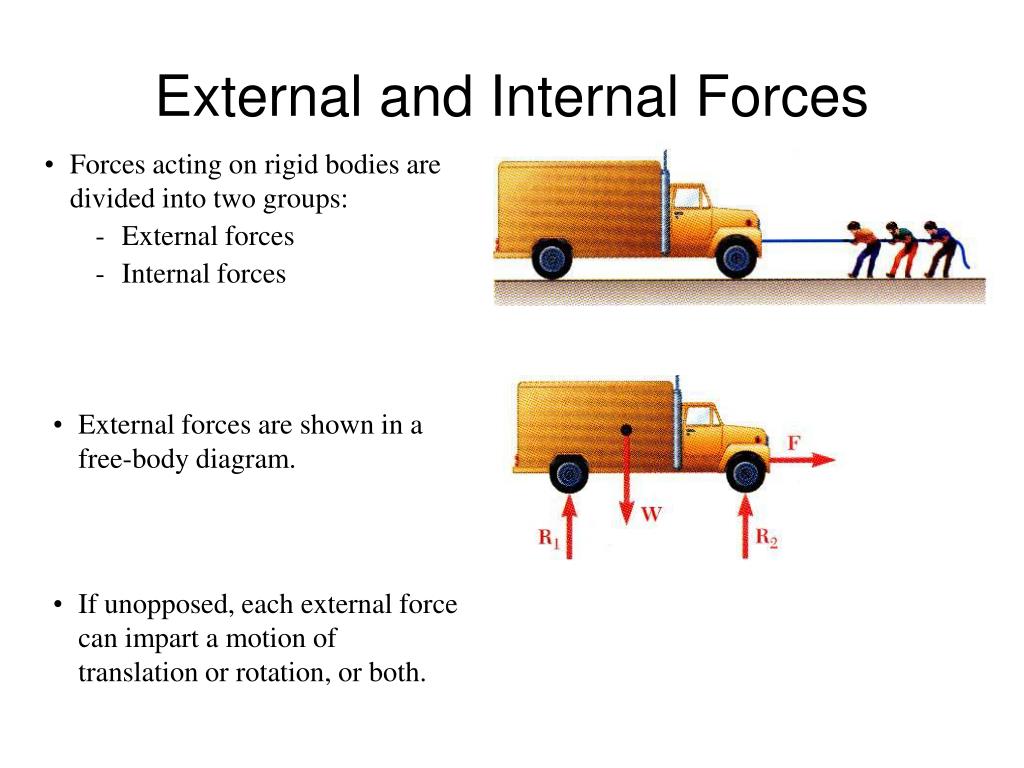 External and Internal Forces

• Forces acting on rigid bodies are divided into two groups:
- External forces
- Internal forces

• External forces are shown in a free-body diagram.

F

W

$R_1$

$R_2$

• If unopposed, each external force can impart a motion of translation or rotation, or both.